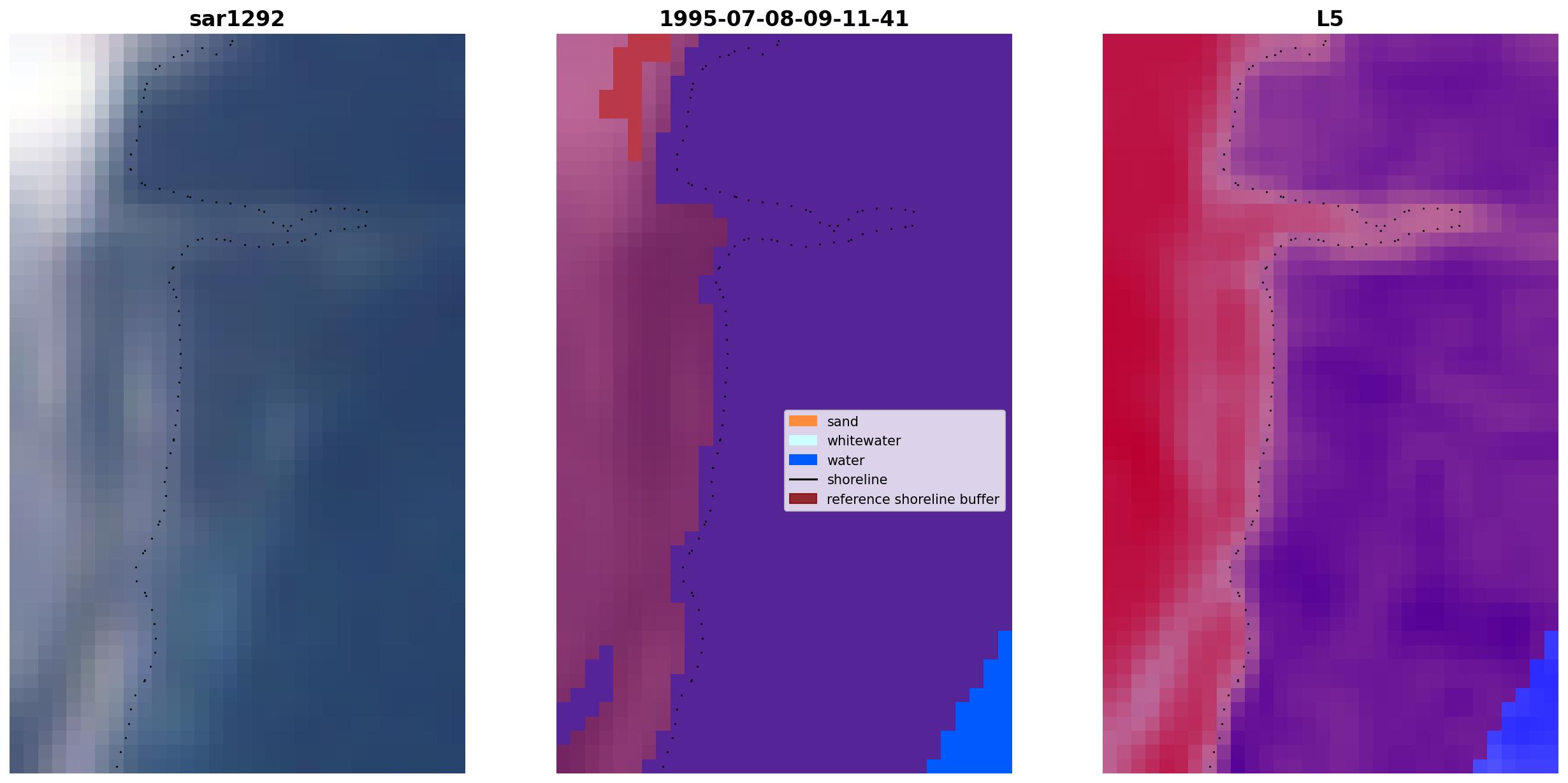 sar1292

1995-07-08-09-11-41

sand
whitewater
water
shoreline
reference shoreline buffer

L5